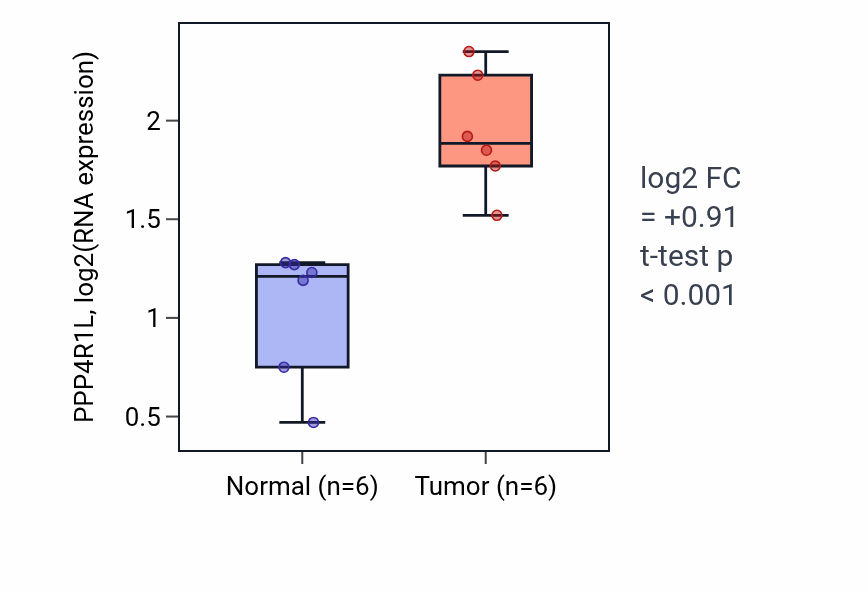 PPP4R1L, log2(RNA expression)

2

1.5

1

0.5

Normal (n=6)

Tumor (n=6)

log2 FC
= +0.91
t-test p
< 0.001